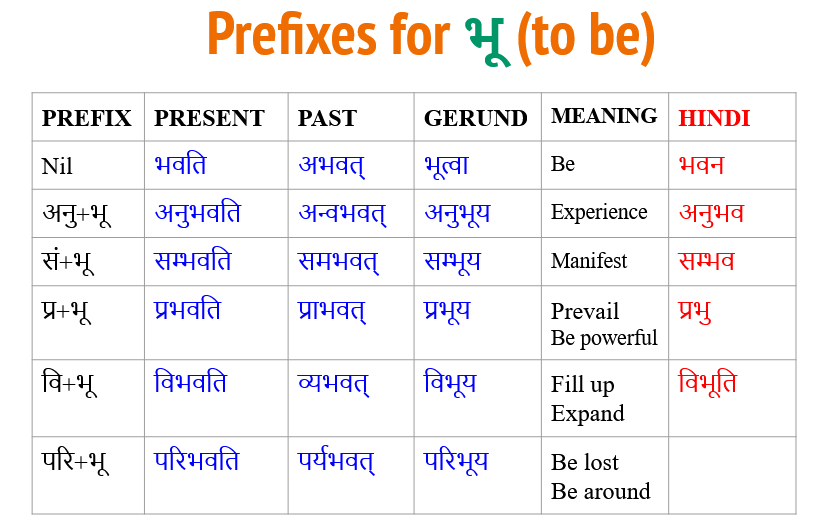 Prefixes for भू (to be)

| PREFIX | PRESENT | PAST | GERUND | MEANING | HINDI |
|---|---|---|---|---|---|
| Nil | भवति | अभवत् | भूत्वा | Be | भवन |
| अनु+भू | अनुभवति | अन्वभवत् | अनुभूय | Experience | अनुभव |
| सं+भू | सम्भवति | समभवत् | सम्भूय | Manifest | सम्भव |
| प्र+भू | प्रभवति | प्राभवत् | प्रभूय | Prevail Be powerful | प्रभु |
| वि+भू | विभवति | व्यभवत् | विभूय | Fill up Expand | विभूति |
| परि+भू | परिभवति | पर्यभवत् | परिभूय | Be lost Be around | |